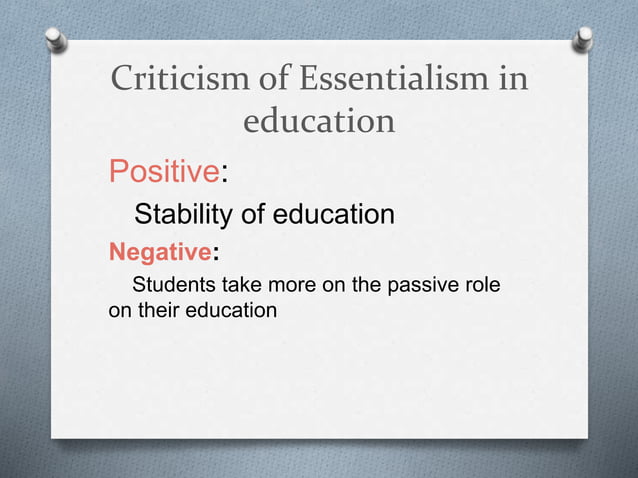 Criticism of Essentialism in education

Positive:

Stability of education

Negative:

Students take more on the passive role on their education